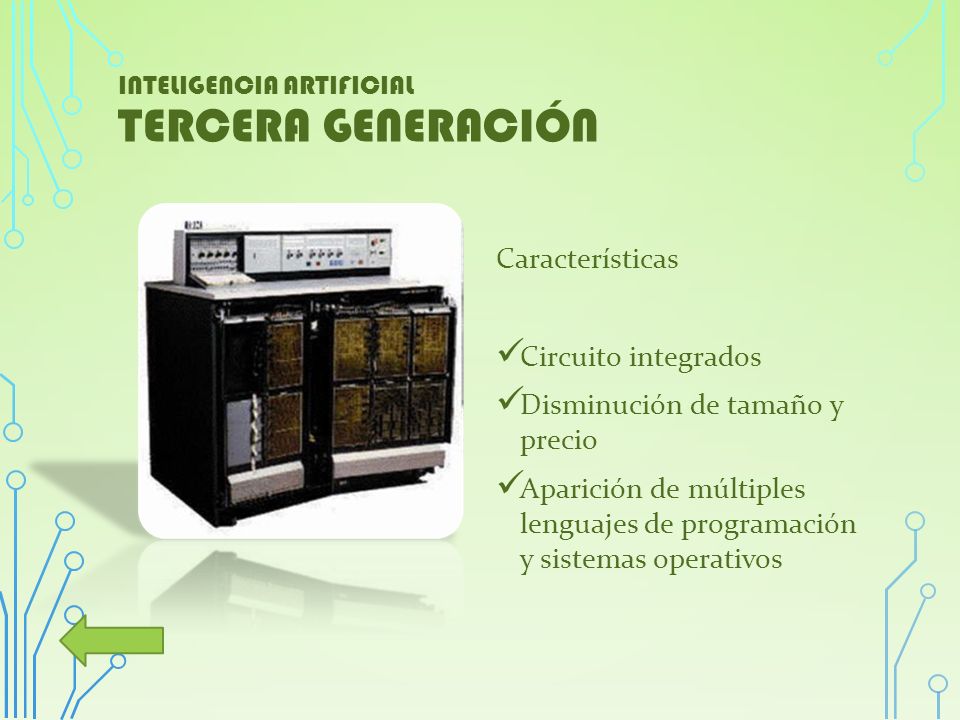 INTELIGENCIA ARTIFICIAL
TERCERA GENERACIÓN

Características

✓Circuito integrados
✓Disminución de tamaño y precio
✓Aparición de múltiples lenguajes de programación y sistemas operativos